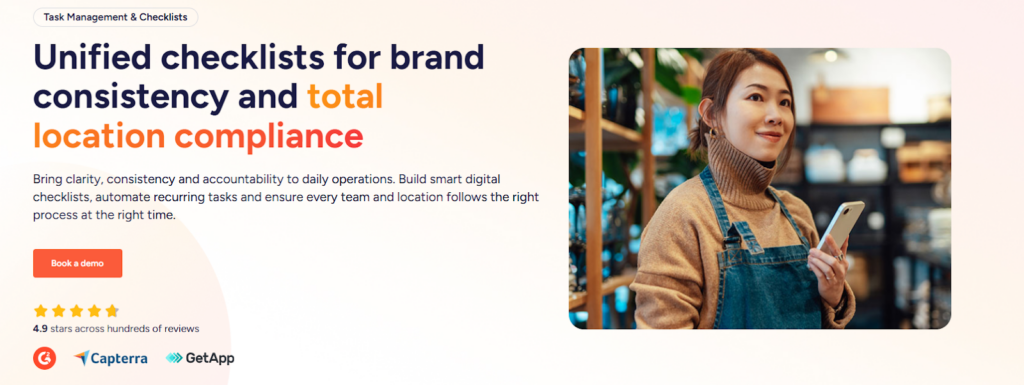 Task Management & Checklists

Unified checklists for brand consistency and total location compliance

Bring clarity, consistency and accountability to daily operations. Build smart digital checklists, automate recurring tasks and ensure every team and location follows the right process at the right time.

Book a demo

4.9 stars across hundreds of reviews

Capterra GetApp